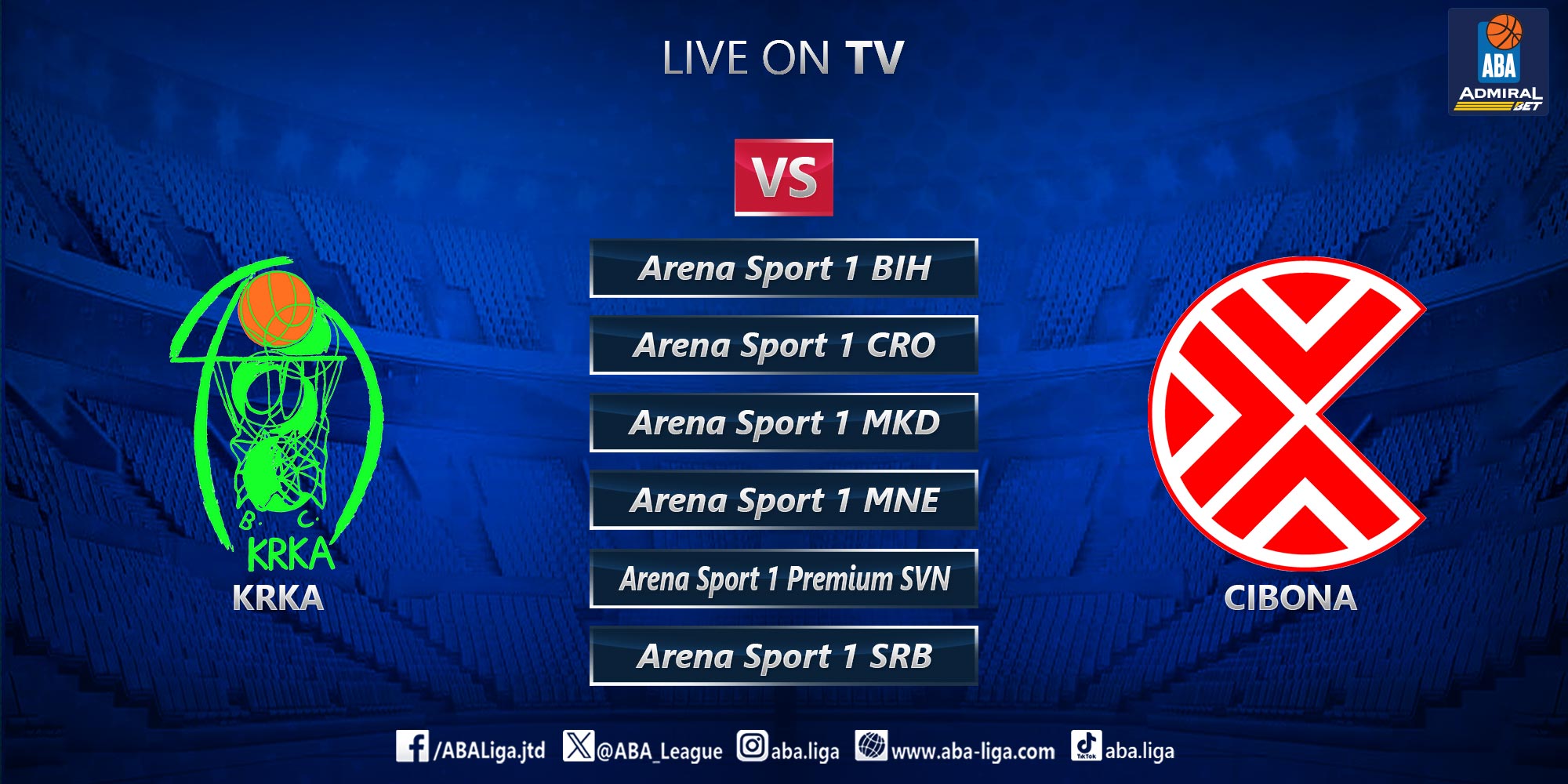 LIVE ON TV

ABA
ADMIRAL BET

VS

B. C.
KRKA
KRKA

Arena Sport 1 BIH
Arena Sport 1 CRO
Arena Sport 1 MKD
Arena Sport 1 MNE
Arena Sport 1 Premium SVN
Arena Sport 1 SRB

CIBONA

/ABALiga.jtd @ABA_League aba.liga www.aba-liga.com TikTok aba.liga